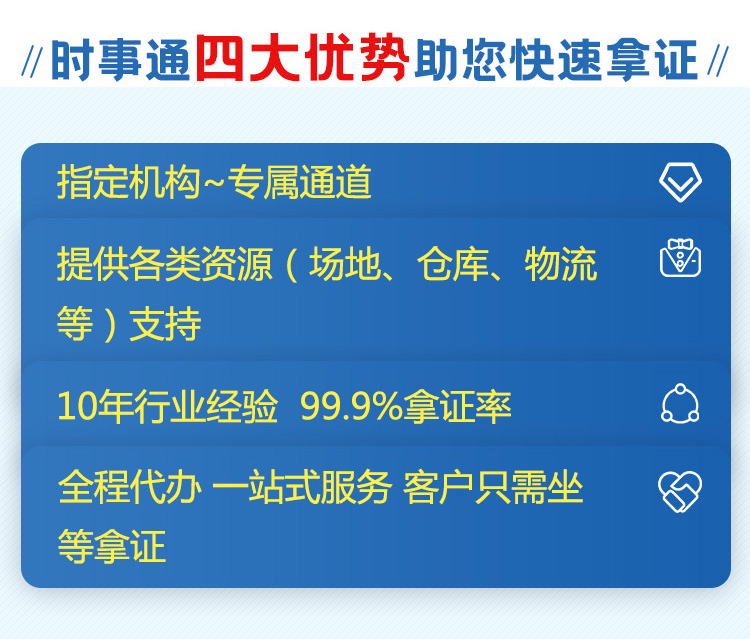 // 时事通四大优势助您快速拿证 //

指定机构~专属通道

提供各类资源（场地、仓库、物流等）支持

10年行业经验 99.9%拿证率

全程代办 一站式服务 客户只需坐等拿证